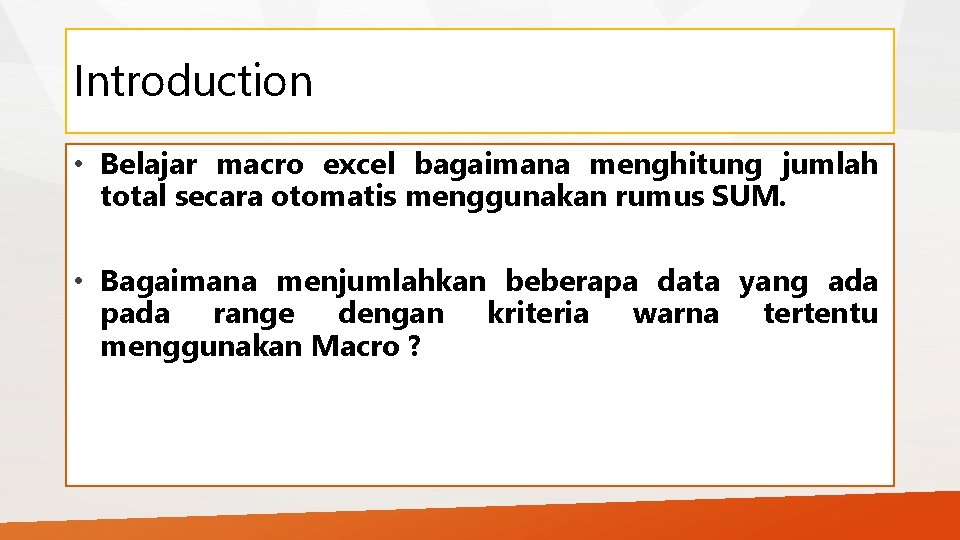 Introduction

• Belajar macro excel bagaimana menghitung jumlah total secara otomatis menggunakan rumus SUM.

• Bagaimana menjumlahkan beberapa data yang ada pada range dengan kriteria warna tertentu menggunakan Macro ?